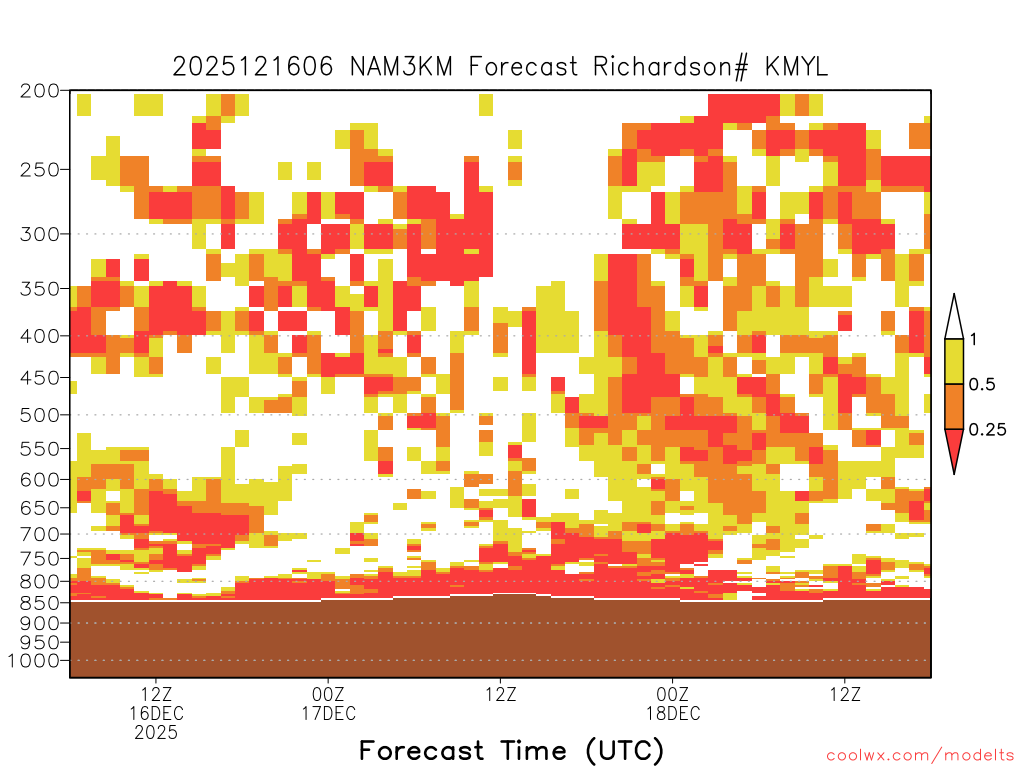 2025121606 NAM3KM Forecast Richardson# KMYL

200
250
300
350
400
450
500
550
600
650
700
750
800
850
900
950
1000

1
0.5
0.25

12Z
16DEC
2025
00Z
17DEC
12Z
00Z
18DEC
12Z

Forecast Time (UTC)

coolwx.com/modelts